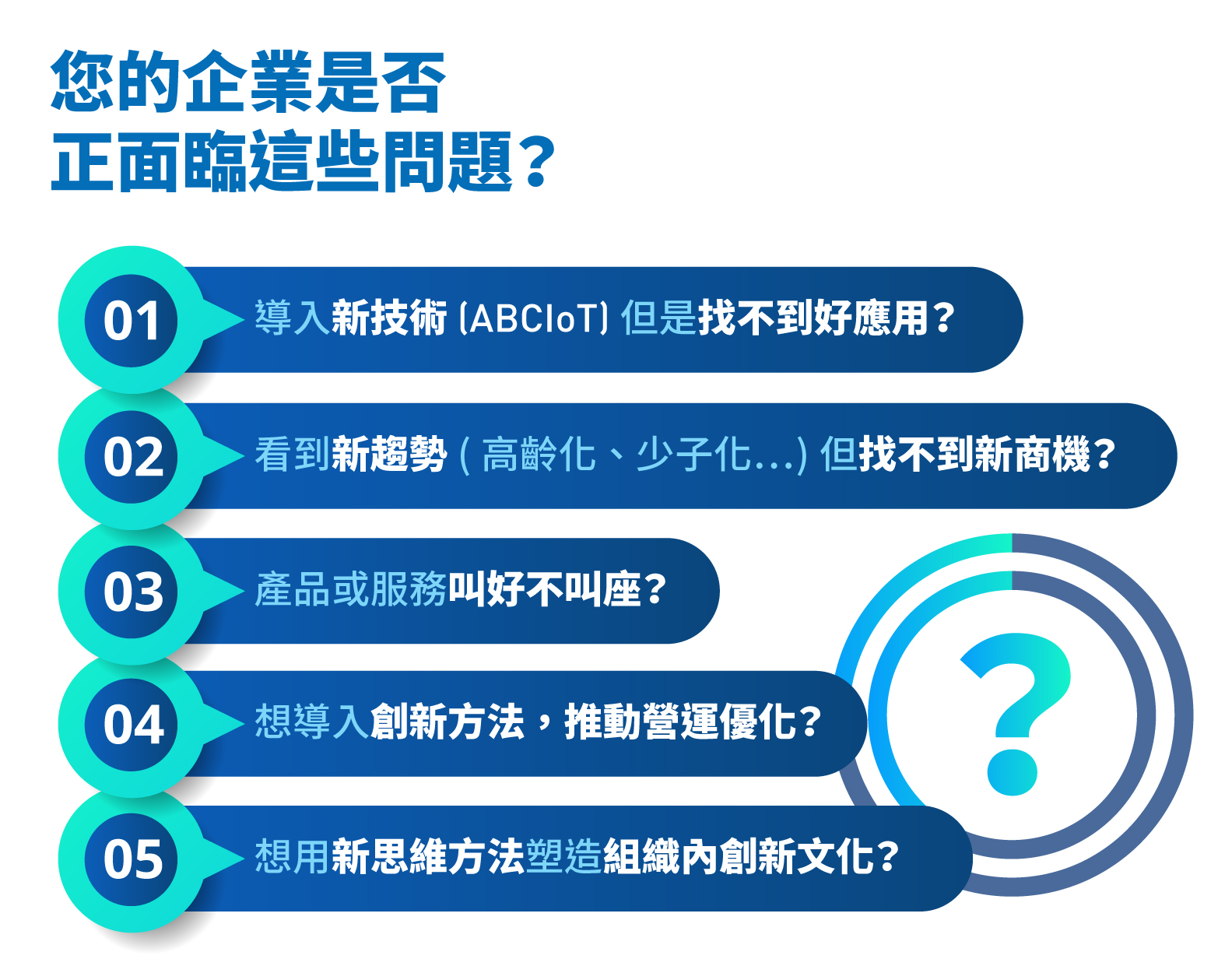 您的企業是否
正面臨這些問題?

01 導入新技術 (ABCIoT) 但是找不到好應用?

02 看到新趨勢 ( 高齡化、少子化...) 但找不到新商機?

03 產品或服務叫好不叫座?

04 想導入創新方法，推動營運優化?

05 想用新思維方法塑造組織內創新文化?

?